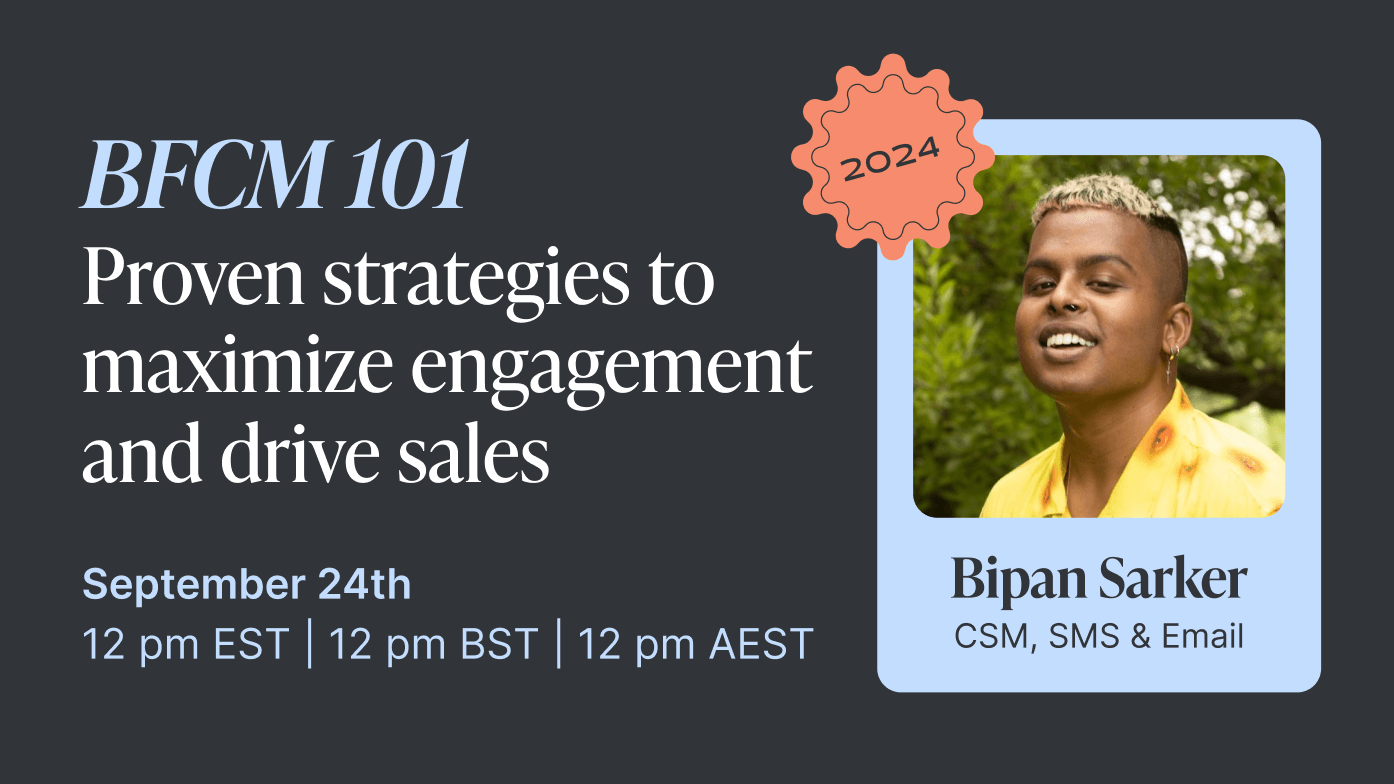 BFCM 101
Proven strategies to maximize engagement and drive sales

September 24th
12 pm EST | 12 pm BST | 12 pm AEST

2024

Bipan Sarker
CSM, SMS & Email